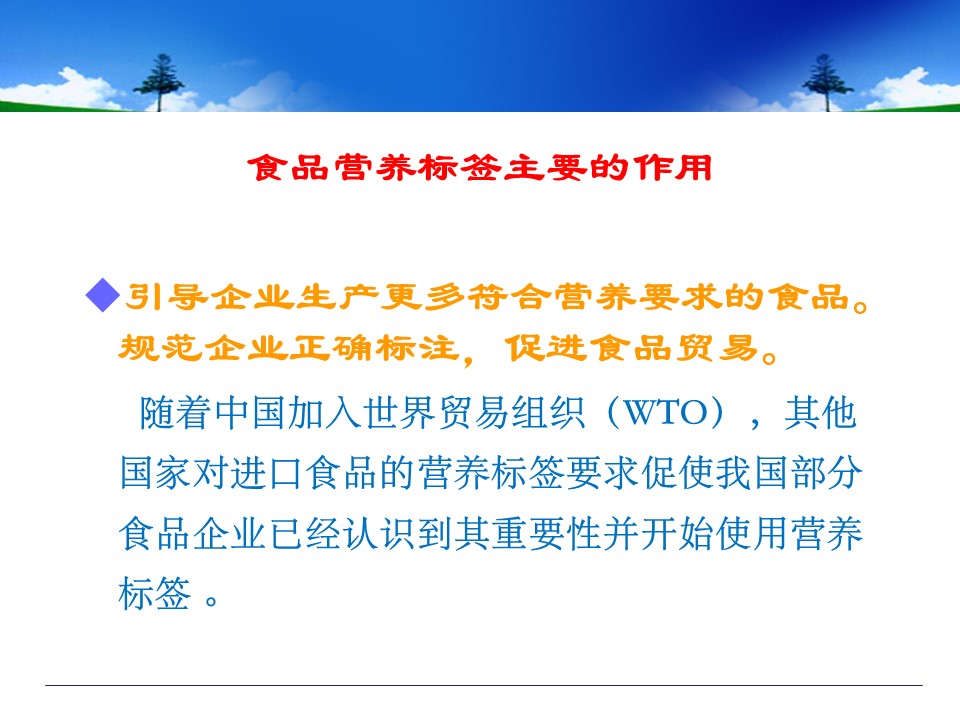 食品营养标签主要的作用

◆引导企业生产更多符合营养要求的食品。规范企业正确标注，促进食品贸易。

随着中国加入世界贸易组织（WTO），其他国家对进口食品的营养标签要求促使我国部分食品企业已经认识到其重要性并开始使用营养标签 。